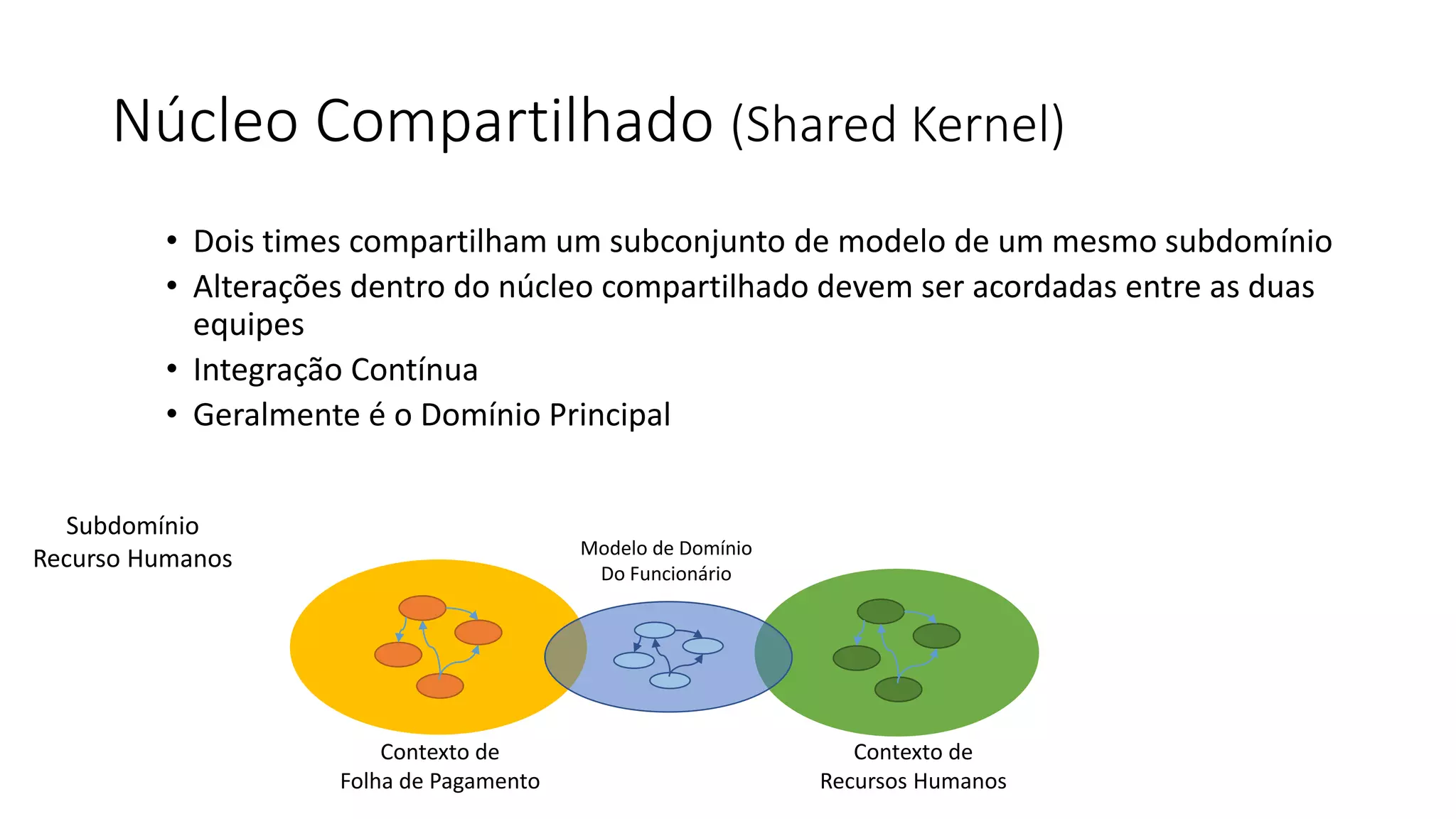 Núcleo Compartilhado (Shared Kernel)

• Dois times compartilham um subconjunto de modelo de um mesmo subdomínio
• Alterações dentro do núcleo compartilhado devem ser acordadas entre as duas equipes
• Integração Contínua
• Geralmente é o Domínio Principal

Subdomínio
Recurso Humanos

Modelo de Domínio
Do Funcionário

Contexto de
Folha de Pagamento

Contexto de
Recursos Humanos